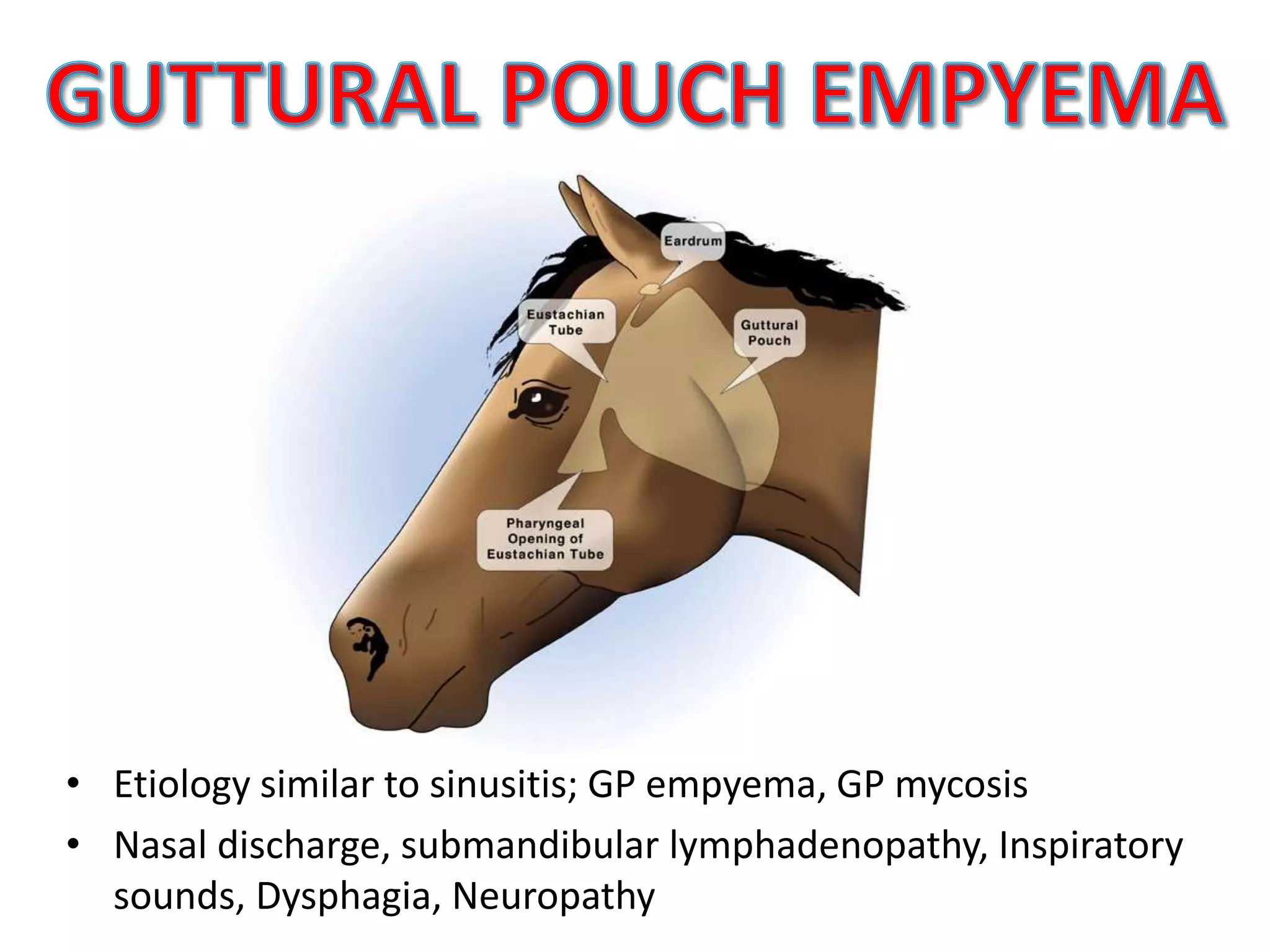 GUTTURAL POUCH EMPYEMA

Eardrum

Eustachian Tube

Guttural Pouch

Pharyngeal Opening of Eustachian Tube

• Etiology similar to sinusitis; GP empyema, GP mycosis
• Nasal discharge, submandibular lymphadenopathy, Inspiratory sounds, Dysphagia, Neuropathy